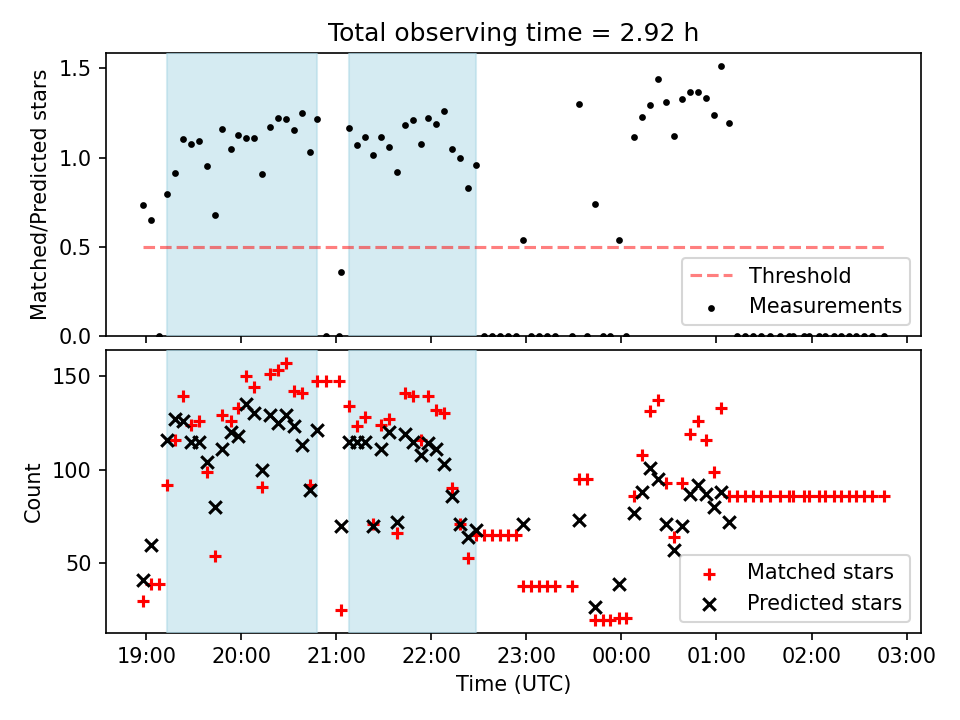 Total observing time = 2.92 h

Matched/Predicted stars
1.5
1.0
0.5
0.0

Threshold
Measurements

Count
150
100
50

Matched stars
Predicted stars

19:00
20:00
21:00
22:00
23:00
00:00
01:00
02:00
03:00
Time (UTC)